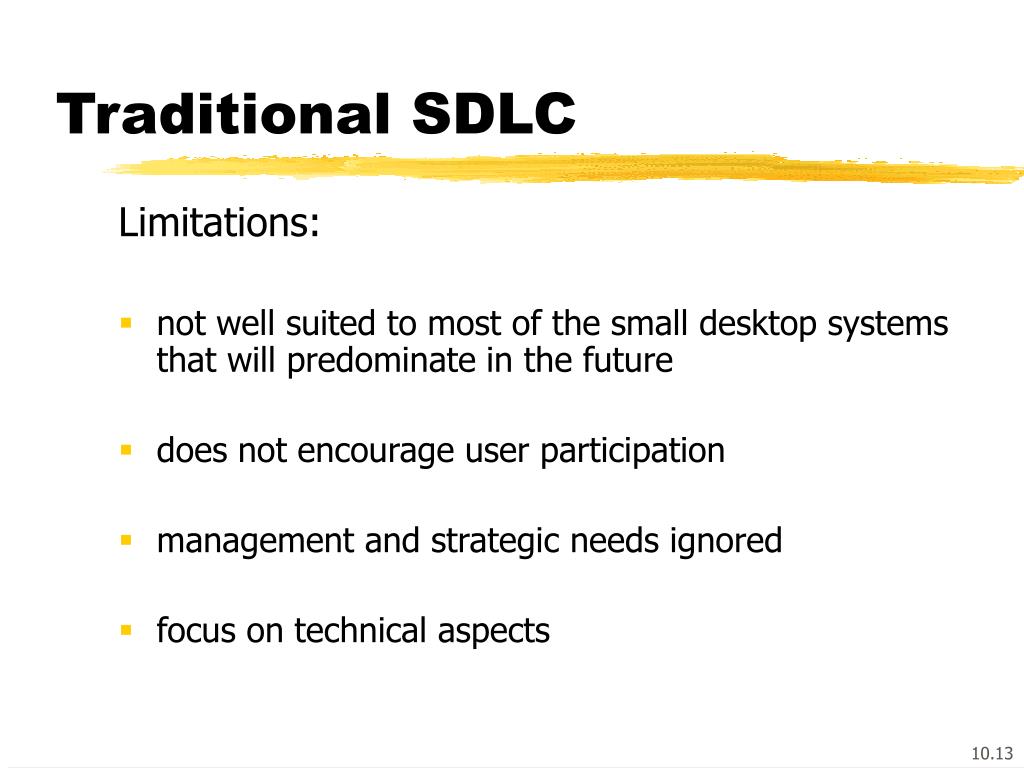 Traditional SDLC

Limitations:

- not well suited to most of the small desktop systems that will predominate in the future
- does not encourage user participation
- management and strategic needs ignored
- focus on technical aspects

10.13